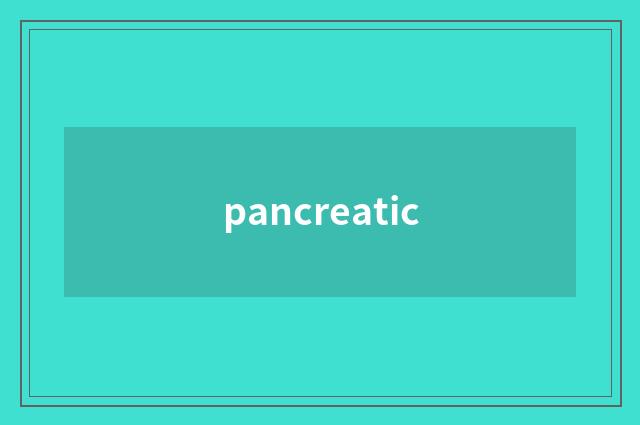 pancreatic